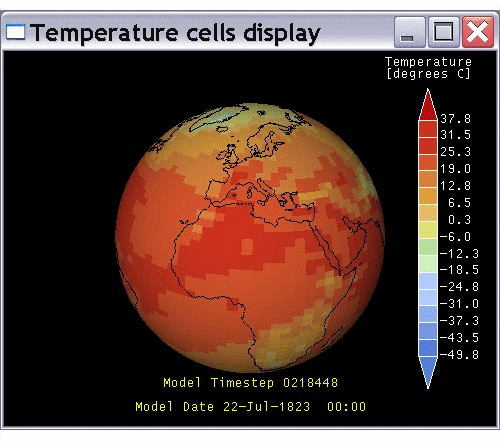 Temperature cells display

Temperature
[degrees C]

37.8
31.5
25.3
19.0
12.8
6.5
0.3
-6.0
-12.3
-18.5
-24.8
-31.0
-37.3
-43.5
-49.8

Model Timestep 0218448

Model Date 22-Jul-1823 00:00